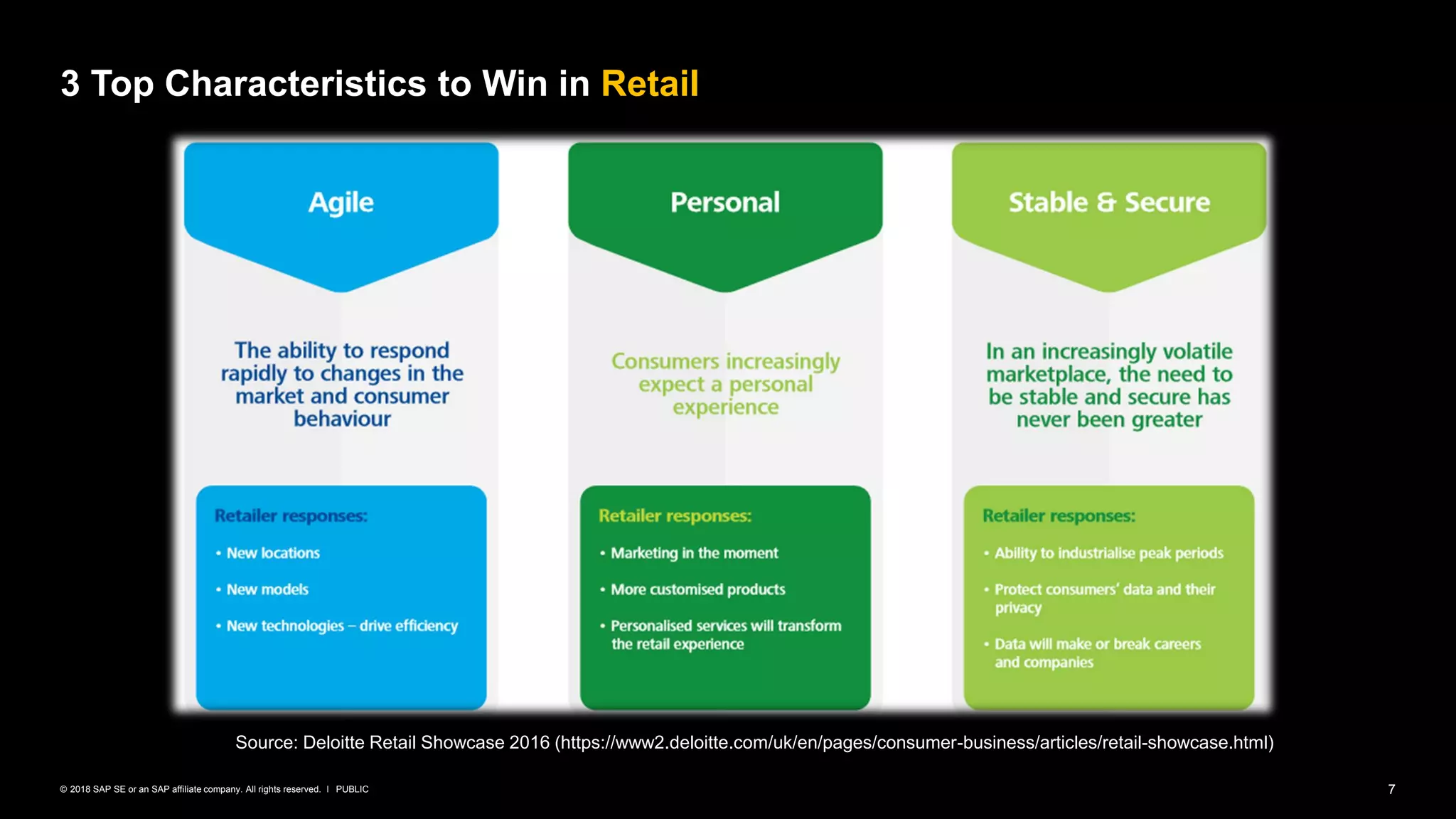 3 Top Characteristics to Win in Retail

Agile

The ability to respond rapidly to changes in the market and consumer behaviour

Retailer responses:
• New locations
• New models
• New technologies – drive efficiency

Personal

Consumers increasingly expect a personal experience

Retailer responses:
• Marketing in the moment
• More customised products
• Personalised services will transform the retail experience

Stable & Secure

In an increasingly volatile marketplace, the need to be stable and secure has never been greater

Retailer responses:
• Ability to industrialise peak periods
• Protect consumers' data and their privacy
• Data will make or break careers and companies

Source: Deloitte Retail Showcase 2016 (https://www2.deloitte.com/uk/en/pages/consumer-business/articles/retail-showcase.html)

© 2018 SAP SE or an SAP affiliate company. All rights reserved. I PUBLIC

7